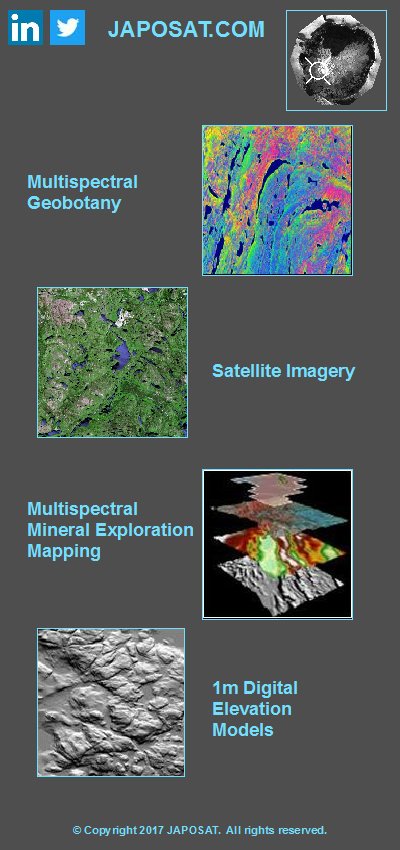 in

JAPOSAT.COM

Multispectral Geobotany

Satellite Imagery

Multispectral Mineral Exploration Mapping

1m Digital Elevation Models

© Copyright 2017 JAPOSAT. All rights reserved.